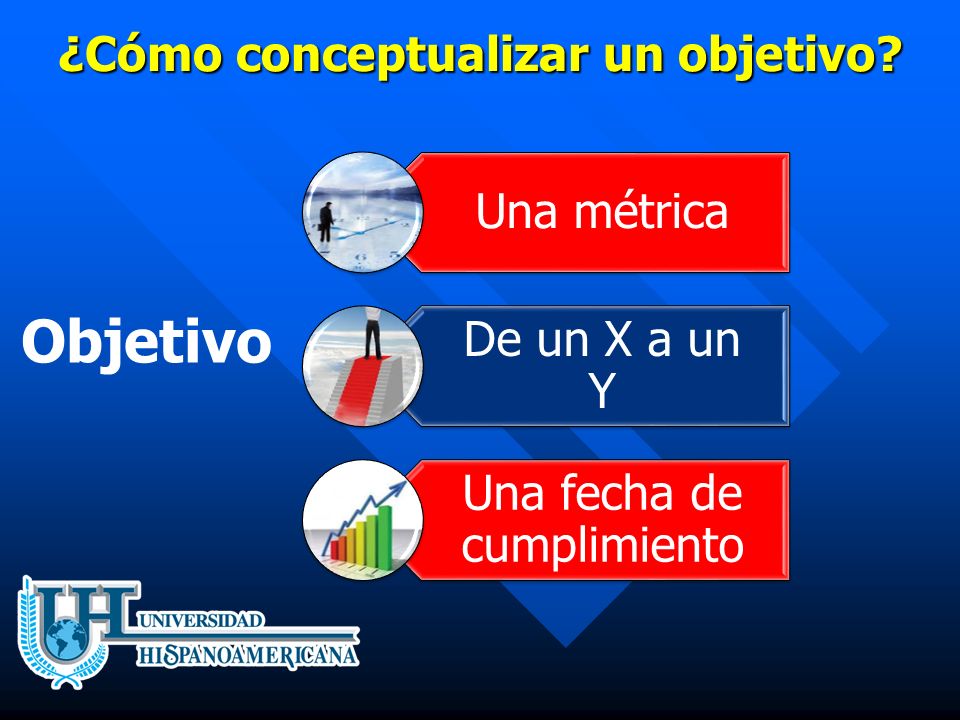 ¿Cómo conceptualizar un objetivo?

Objetivo

Una métrica

De un X a un Y

Una fecha de cumplimiento

UH
UNIVERSIDAD
HISPANOAMERICANA